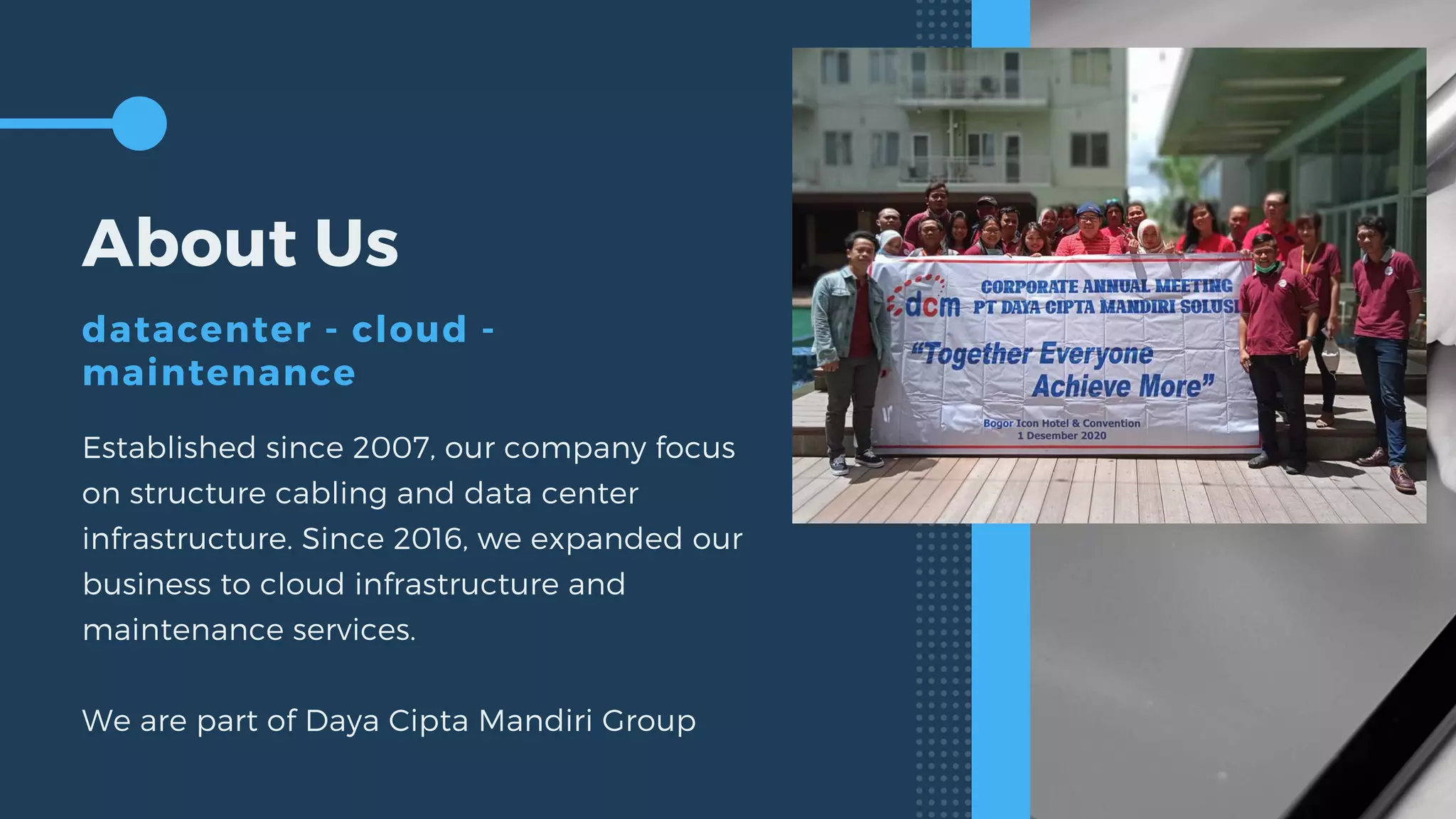 About Us

datacenter - cloud - maintenance

Established since 2007, our company focus on structure cabling and data center infrastructure. Since 2016, we expanded our business to cloud infrastructure and maintenance services.

We are part of Daya Cipta Mandiri Group

dcm CORPORATE ANNUAL MEETING PT DAYA CIPTA MANDIRI SOLUSI

"Together Everyone Achieve More"

Bogor Icon Hotel & Convention
1 Desember 2020